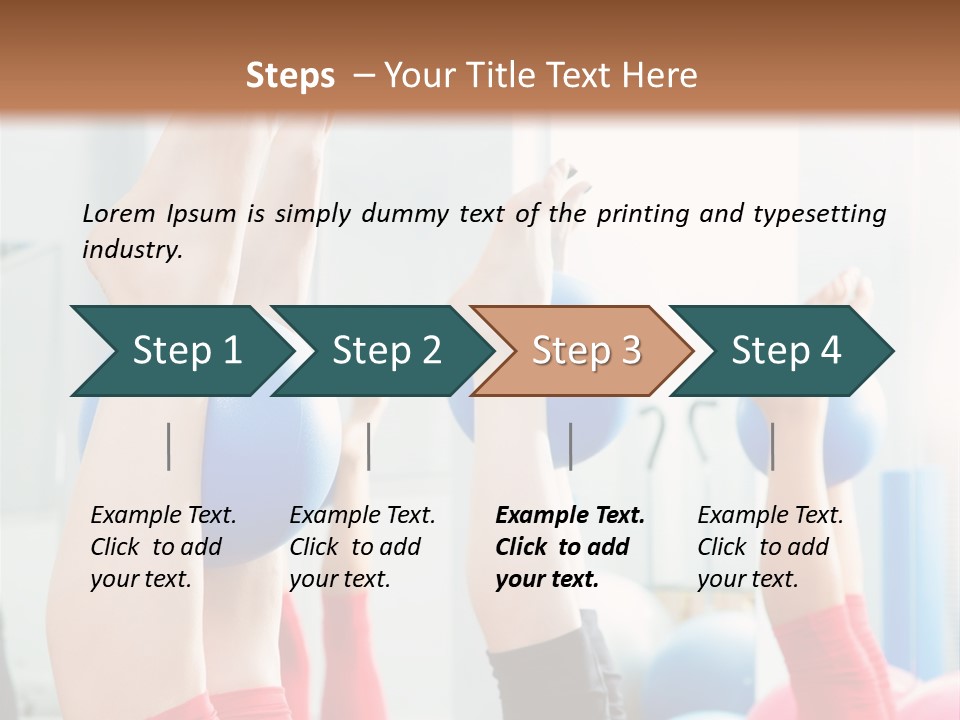 Steps – Your Title Text Here

Lorem Ipsum is simply dummy text of the printing and typesetting industry.

Step 1

Step 2

Step 3

Step 4

Example Text. Click to add your text.

Example Text. Click to add your text.

Example Text. Click to add your text.

Example Text. Click to add your text.